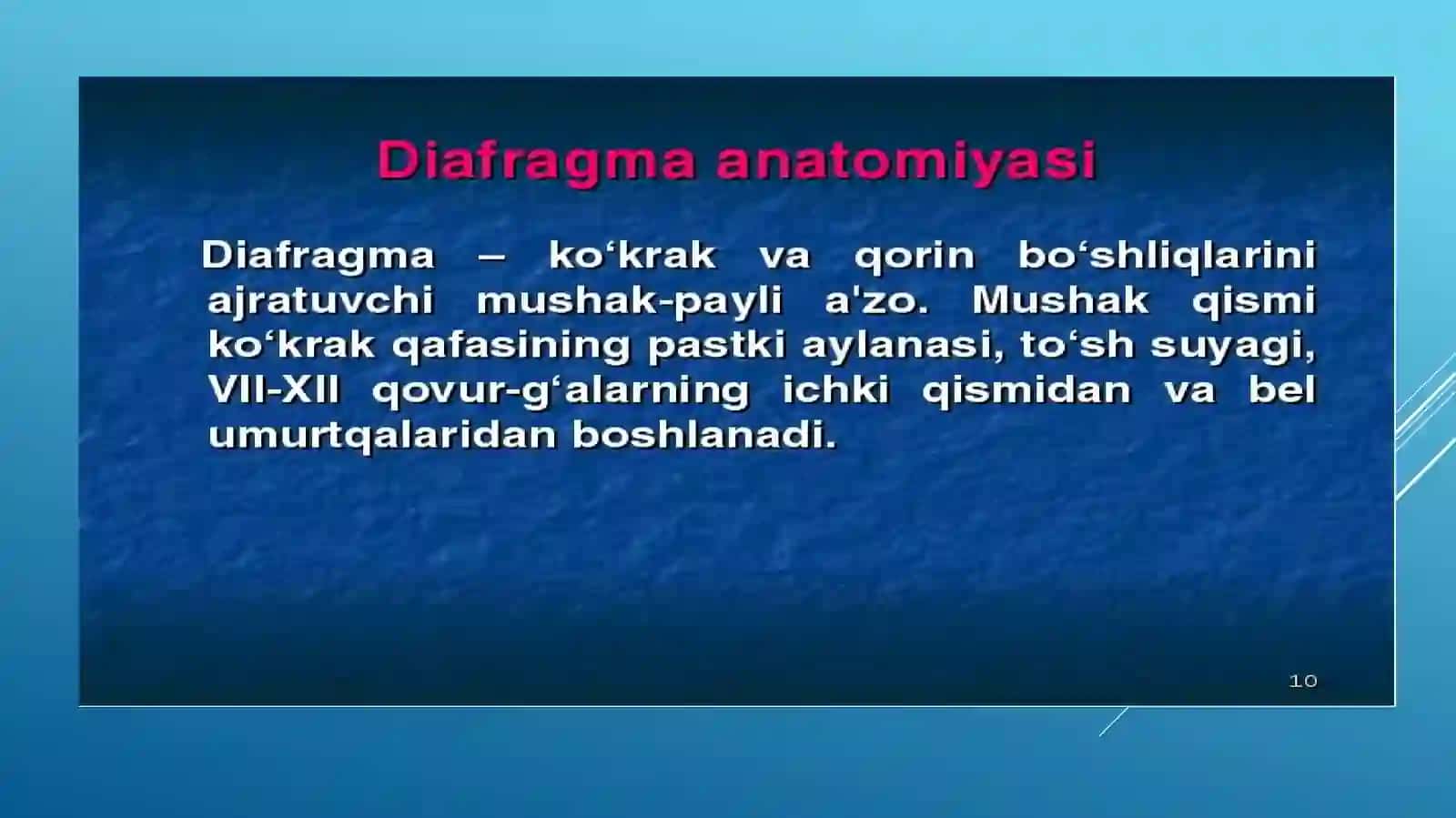 Diafragma anatomiyasi

Diafragma – ko‘krak va qorin bo‘shliqlarini ajratuvchi mushak-payli a'zo. Mushak qismi ko‘krak qafasining pastki aylanasi, to‘sh suyagi, VII-XII qovur-g‘alarning ichki qismidan va bel umurtqalaridan boshlanadi.

10